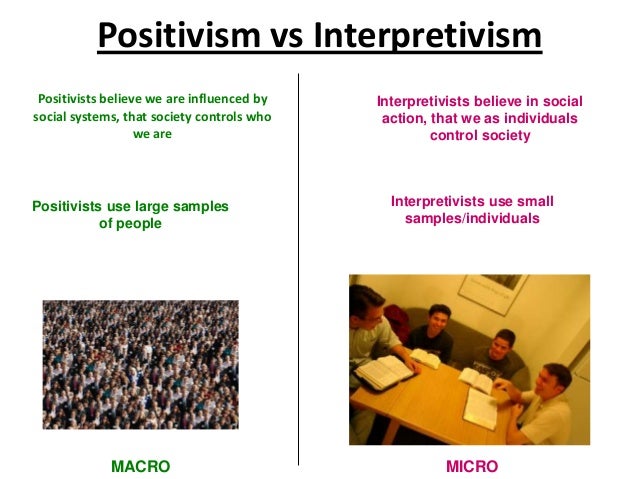 Positivism vs Interpretivism

Positivists believe we are influenced by social systems, that society controls who we are

Positivists use large samples of people

MACRO

Interpretivists believe in social action, that we as individuals control society

Interpretivists use small samples/individuals

MICRO